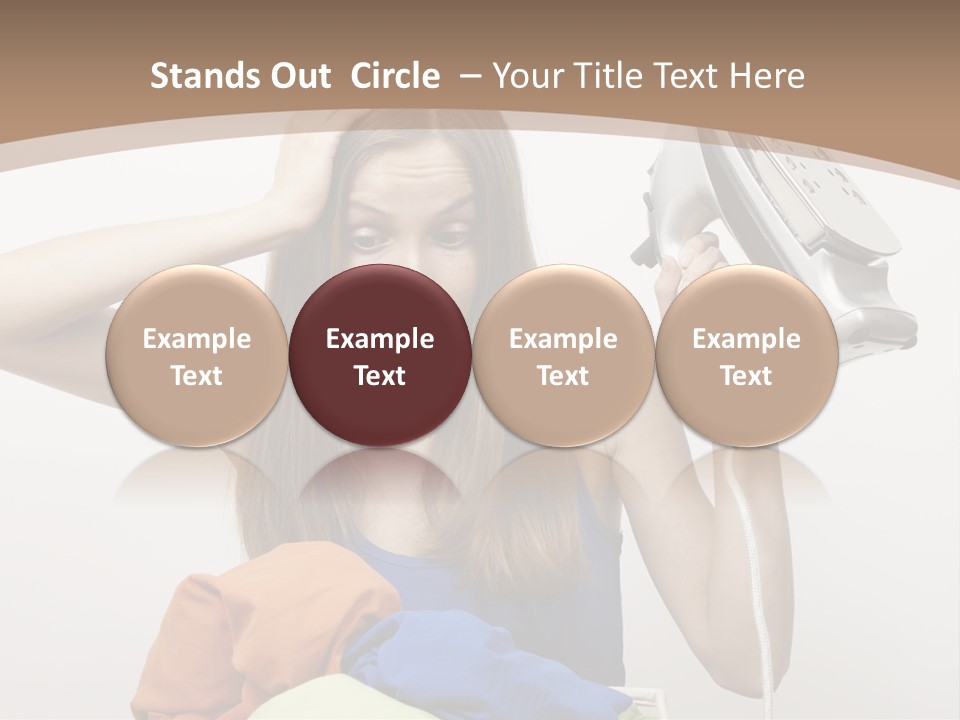 Stands Out Circle – Your Title Text Here

Example Text

Example Text

Example Text

Example Text